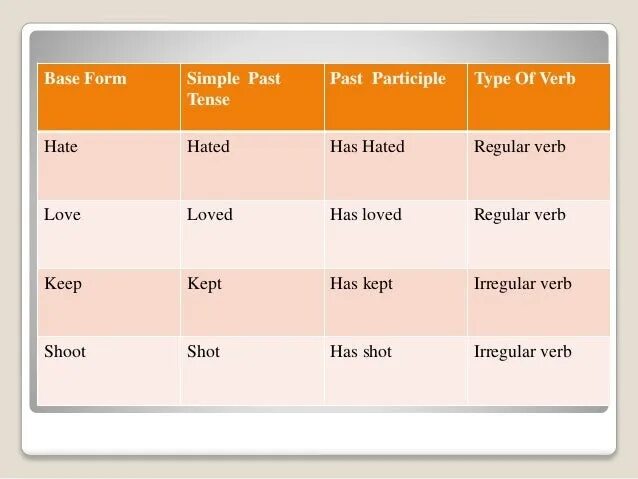 | Base Form | Simple Past Tense | Past Participle | Type Of Verb |
|---|---|---|---|
| Hate | Hated | Has Hated | Regular verb |
| Love | Loved | Has loved | Regular verb |
| Keep | Kept | Has kept | Irregular verb |
| Shoot | Shot | Has shot | Irregular verb |